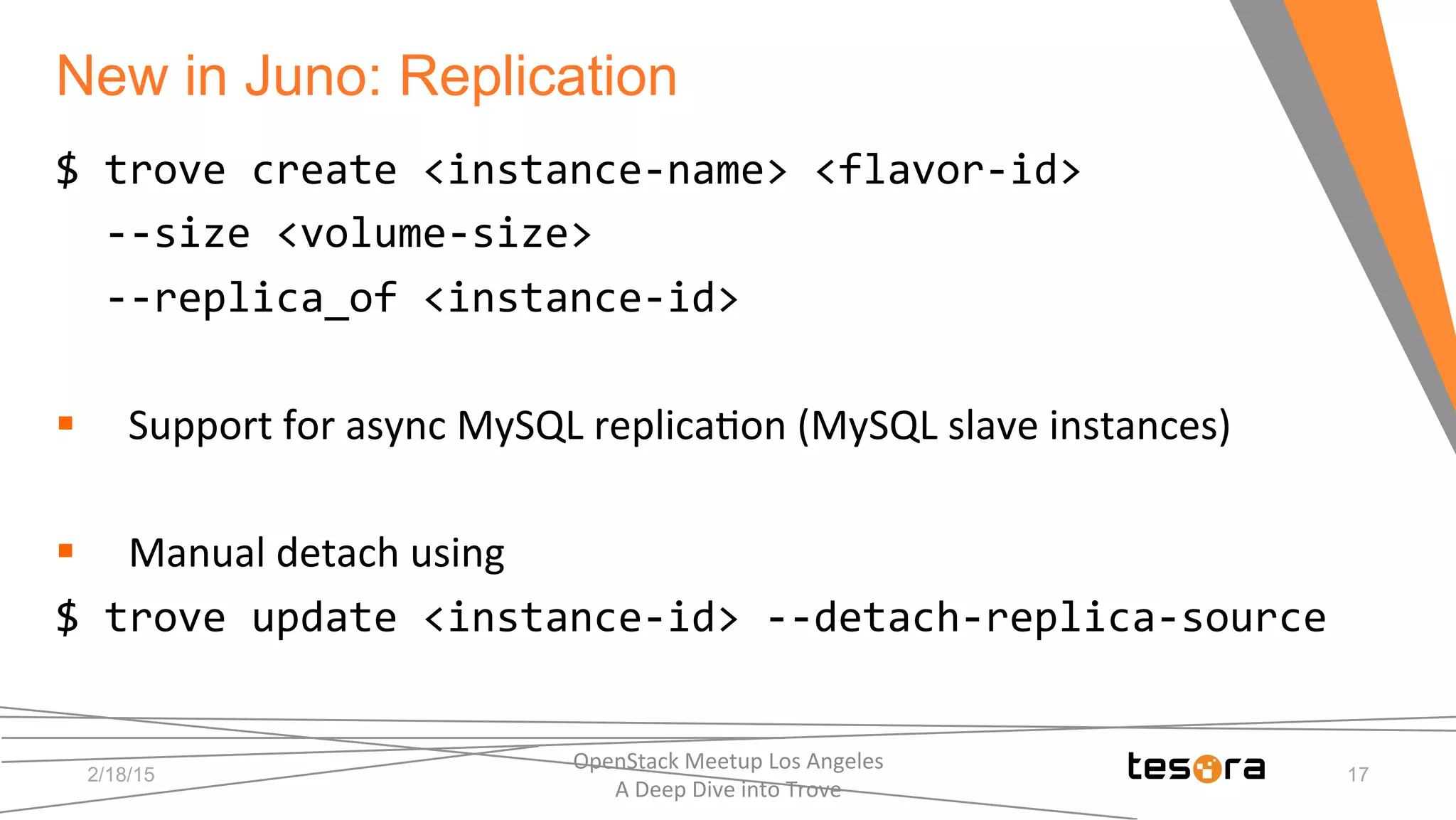 New in Juno: Replication

$ trove create <instance-name> <flavor-id>
--size <volume-size>
--replica_of <instance-id>

▪ Support for async MySQL replication (MySQL slave instances)

▪ Manual detach using
$ trove update <instance-id> --detach-replica-source

2/18/15

OpenStack Meetup Los Angeles
A Deep Dive into Trove

tesora

17